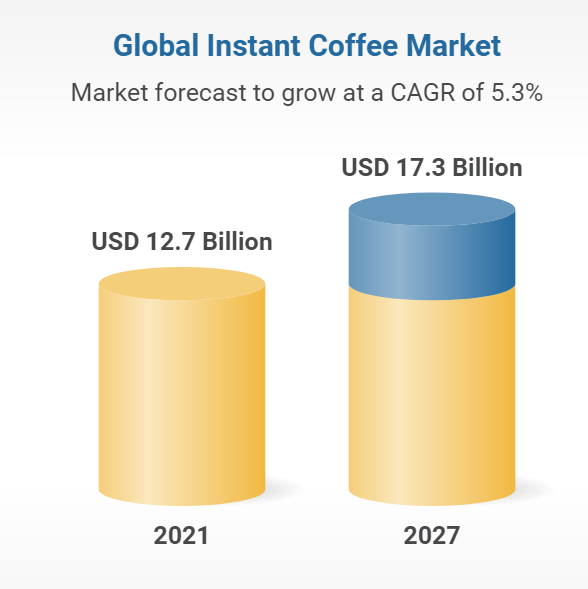 Global Instant Coffee Market

Market forecast to grow at a CAGR of 5.3%

USD 12.7 Billion

USD 17.3 Billion

2021

2027